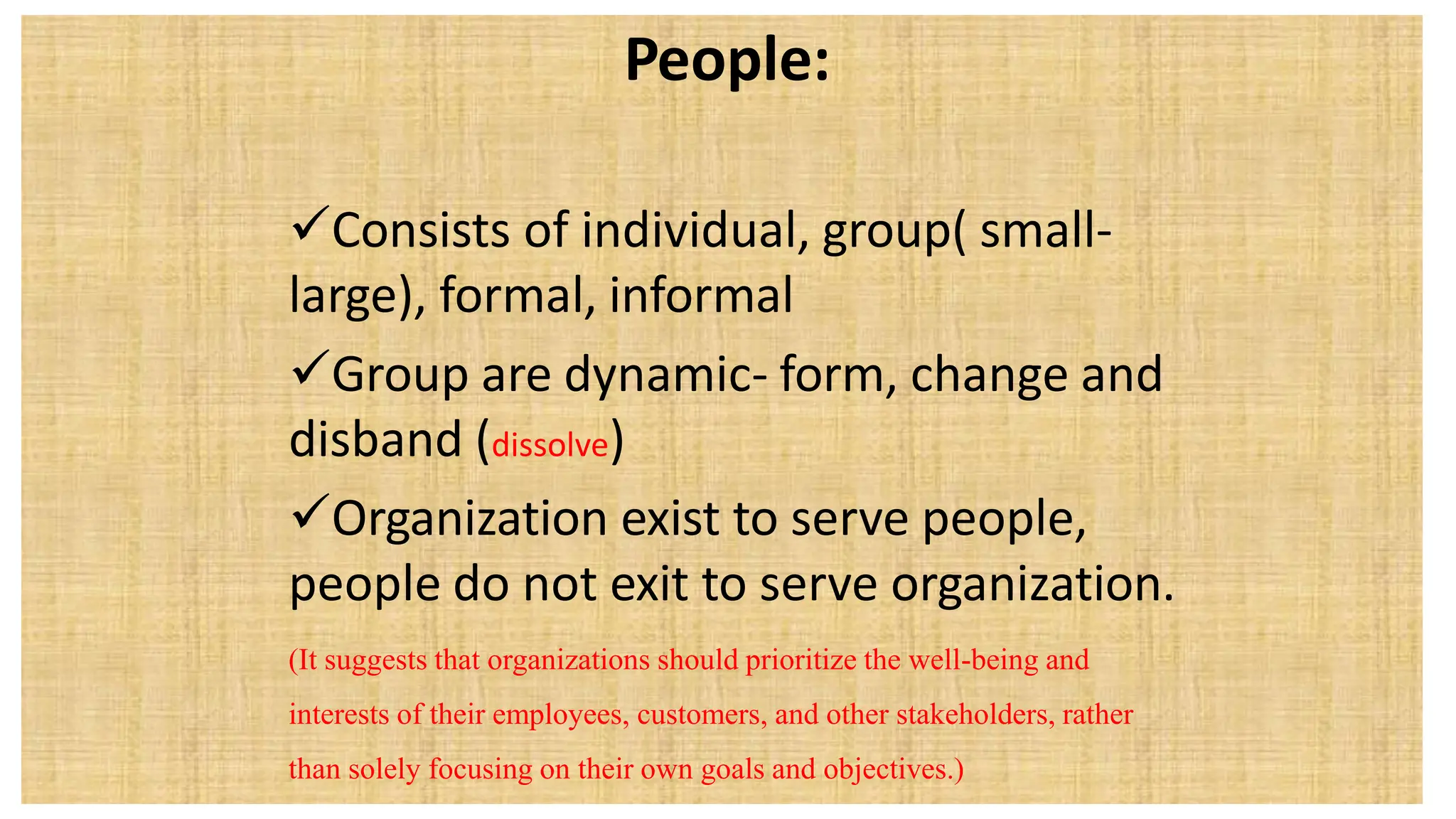 People:

✓Consists of individual, group( small-large), formal, informal

✓Group are dynamic- form, change and disband (dissolve)

✓Organization exist to serve people, people do not exit to serve organization.

(It suggests that organizations should prioritize the well-being and interests of their employees, customers, and other stakeholders, rather than solely focusing on their own goals and objectives.)